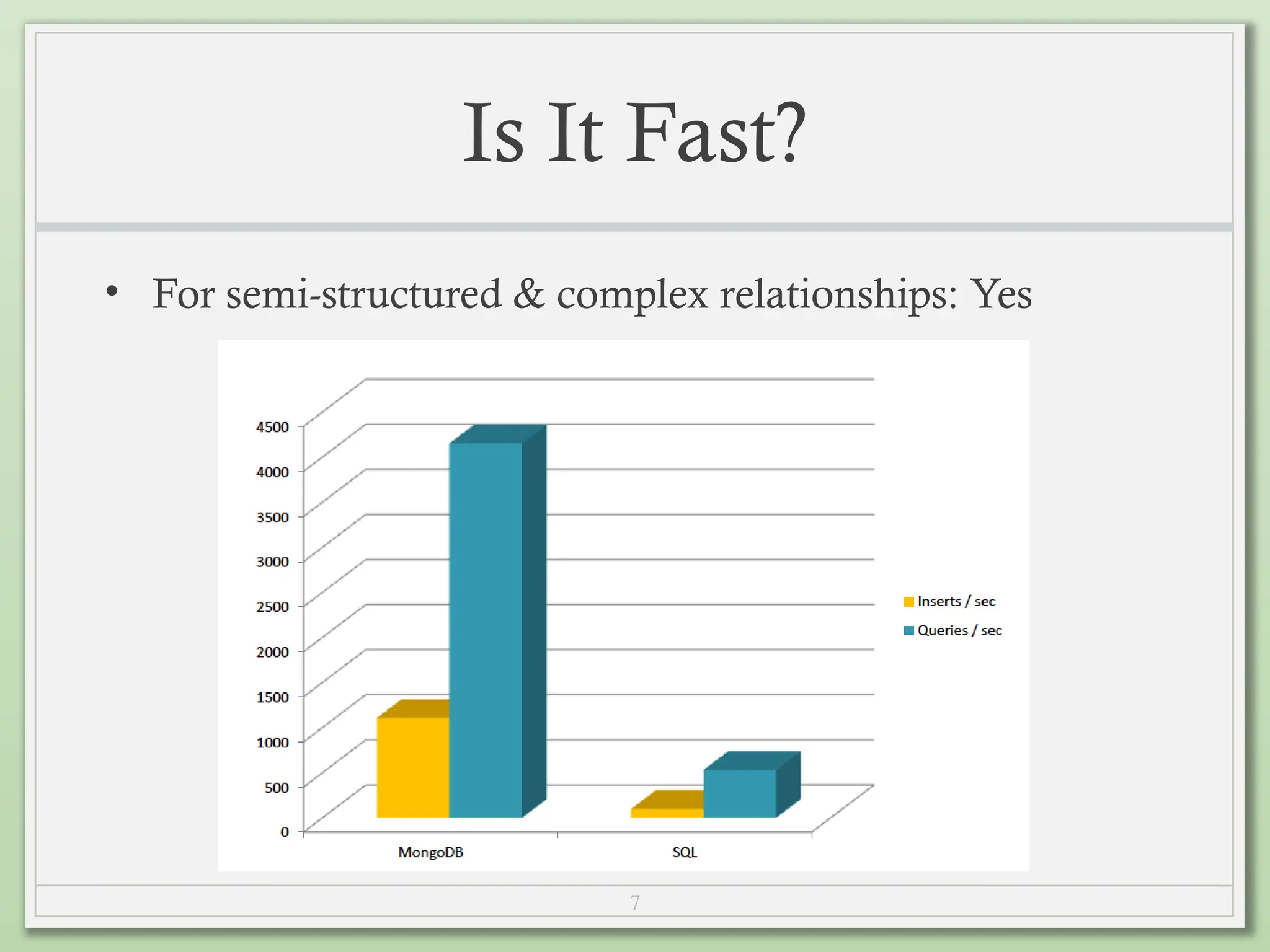 Is It Fast?

• For semi-structured & complex relationships: Yes

4500
4000
3500
3000
2500
2000
1500
1000
500
0

MongoDB
SQL

Inserts / sec
Queries / sec

7